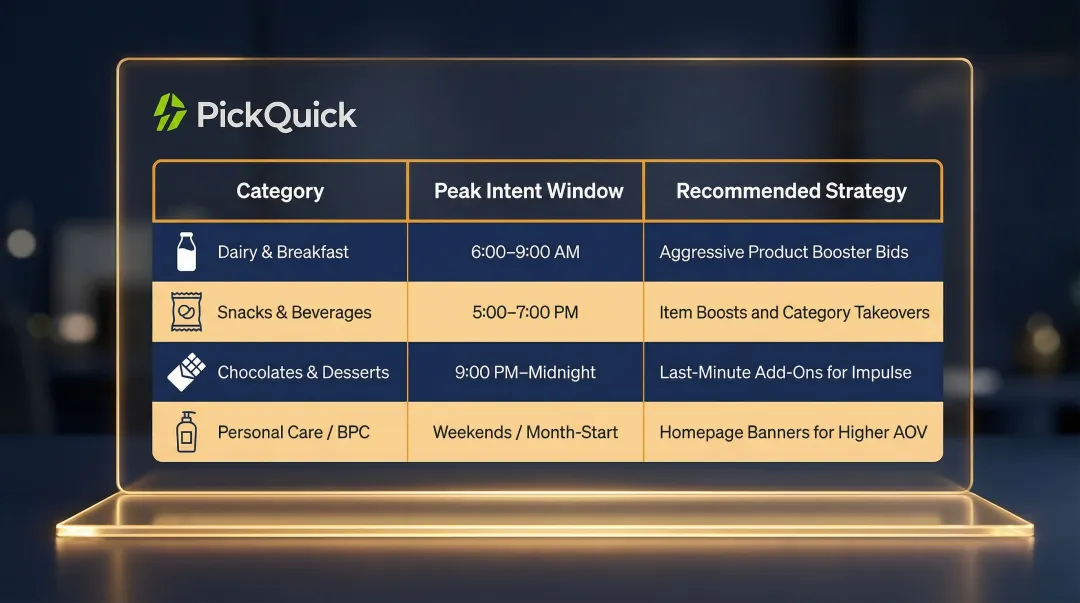 PickQuick

| Category | Peak Intent Window | Recommended Strategy |
|---|---|---|
| Dairy & Breakfast | 6:00–9:00 AM | Aggressive Product Booster Bids |
| Snacks & Beverages | 5:00–7:00 PM | Item Boosts and Category Takeovers |
| Chocolates & Desserts | 9:00 PM–Midnight | Last-Minute Add-Ons for Impulse |
| Personal Care / BPC | Weekends / Month-Start | Homepage Banners for Higher AOV |